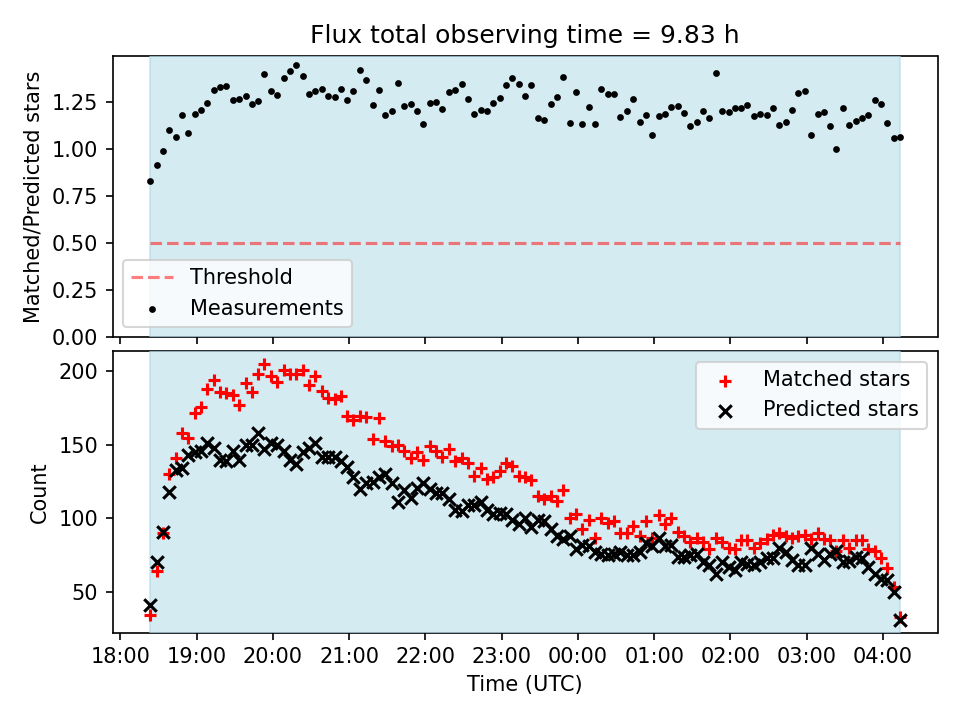 Flux total observing time = 9.83 h

Matched/Predicted stars

1.25
1.00
0.75
0.50
0.25
0.00

Threshold
Measurements

Count

200
150
100
50

Matched stars
Predicted stars

18:00 19:00 20:00 21:00 22:00 23:00 00:00 01:00 02:00 03:00 04:00

Time (UTC)